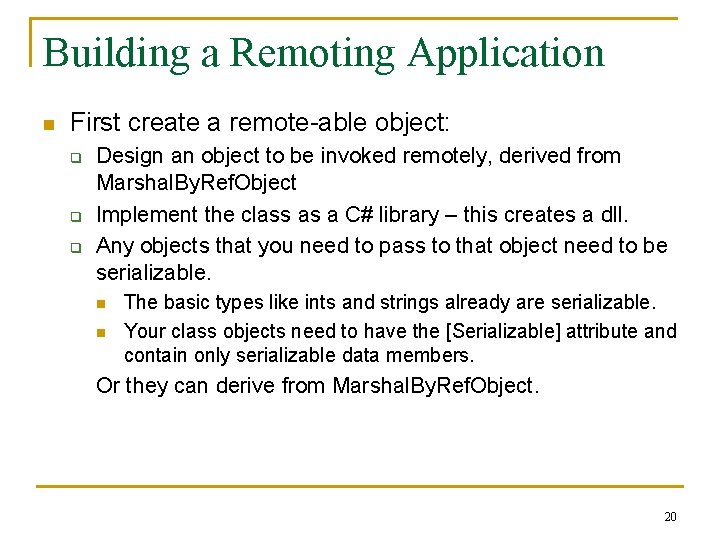 Building a Remoting Application

First create a remote-able object:

Design an object to be invoked remotely, derived from MarshalByRefObject

Implement the class as a C# library – this creates a dll.

Any objects that you need to pass to that object need to be serializable.

The basic types like ints and strings already are serializable.

Your class objects need to have the [Serializable] attribute and contain only serializable data members.

Or they can derive from MarshalByRefObject.

20